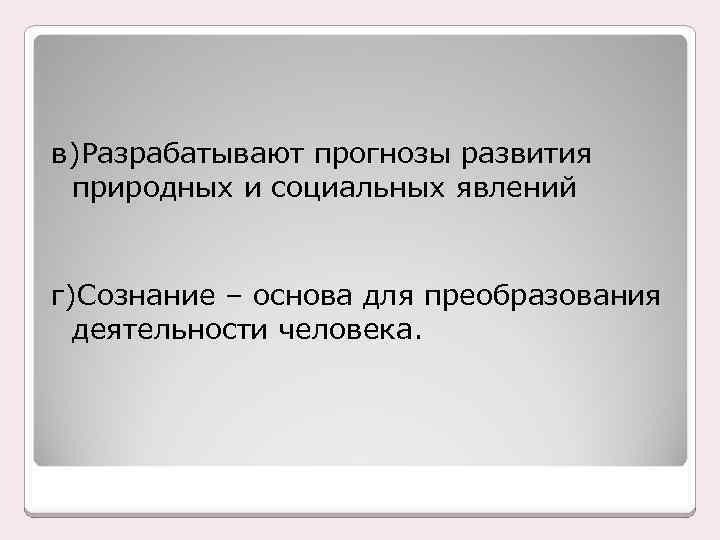 в)Разрабатывают прогнозы развития природных и социальных явлений

г)Сознание – основа для преобразования деятельности человека.